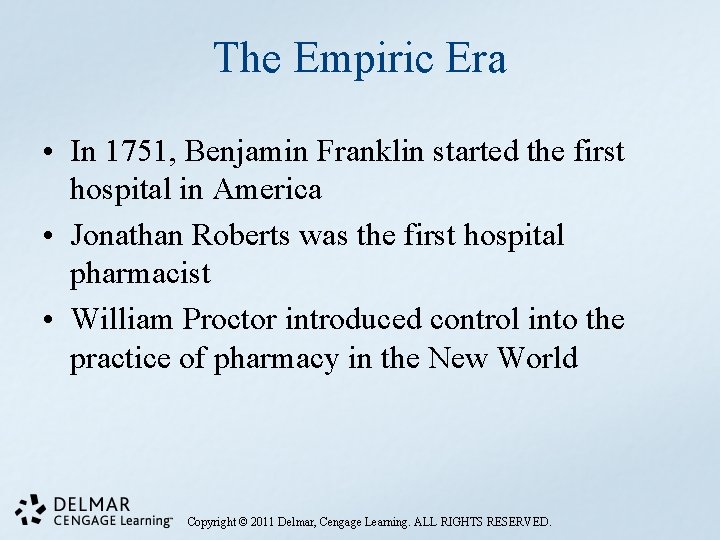 The Empiric Era

• In 1751, Benjamin Franklin started the first hospital in America

• Jonathan Roberts was the first hospital pharmacist

• William Proctor introduced control into the practice of pharmacy in the New World

DELMAR
CENGAGE Learning™

Copyright © 2011 Delmar, Cengage Learning. ALL RIGHTS RESERVED.